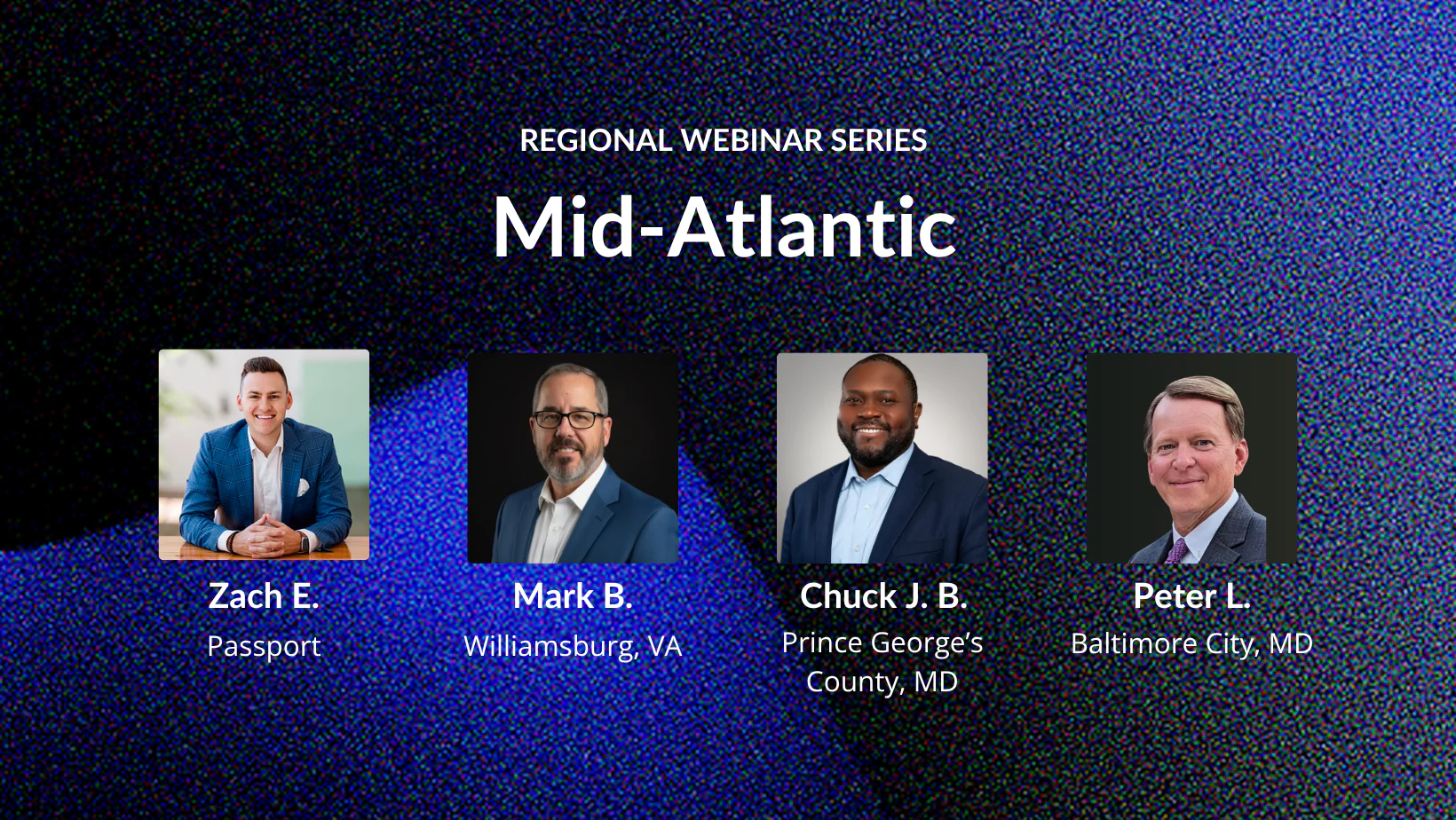 REGIONAL WEBINAR SERIES

Mid-Atlantic

Zach E.
Passport

Mark B.
Williamsburg, VA

Chuck J. B.
Prince George's County, MD

Peter L.
Baltimore City, MD